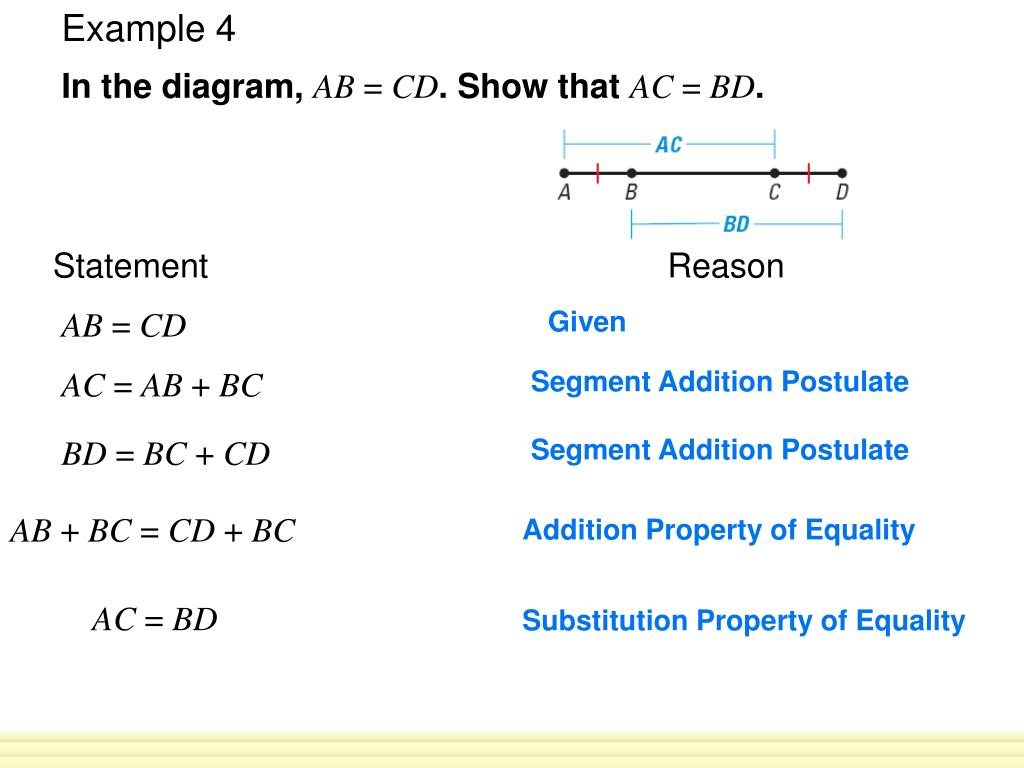 Example 4

In the diagram, $AB = CD$. Show that $AC = BD$.

AC

A B C D

BD

| Statement | Reason |
|---|---|
| $AB = CD$ | Given |
| $AC = AB + BC$ | Segment Addition Postulate |
| $BD = BC + CD$ | Segment Addition Postulate |
| $AB + BC = CD + BC$ | Addition Property of Equality |
| $AC = BD$ | Substitution Property of Equality |